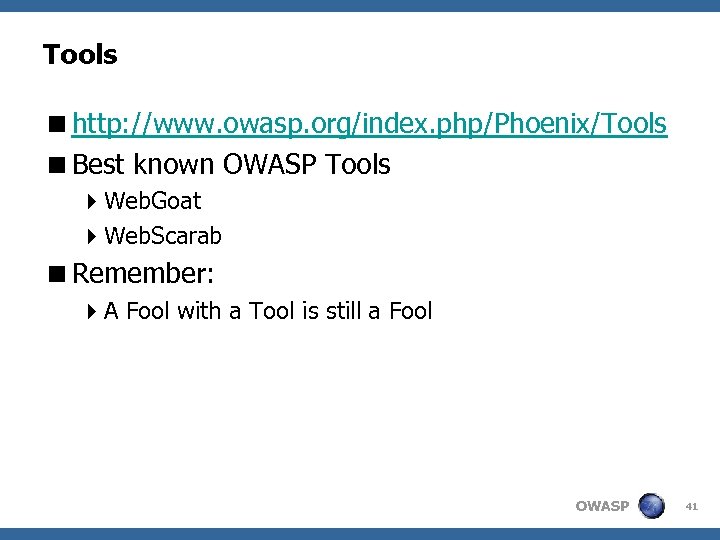 Tools

■ http://www.owasp.org/index.php/Phoenix/Tools
■ Best known OWASP Tools
▸ WebGoat
▸ WebScarab
■ Remember:
▸ A Fool with a Tool is still a Fool

OWASP 41